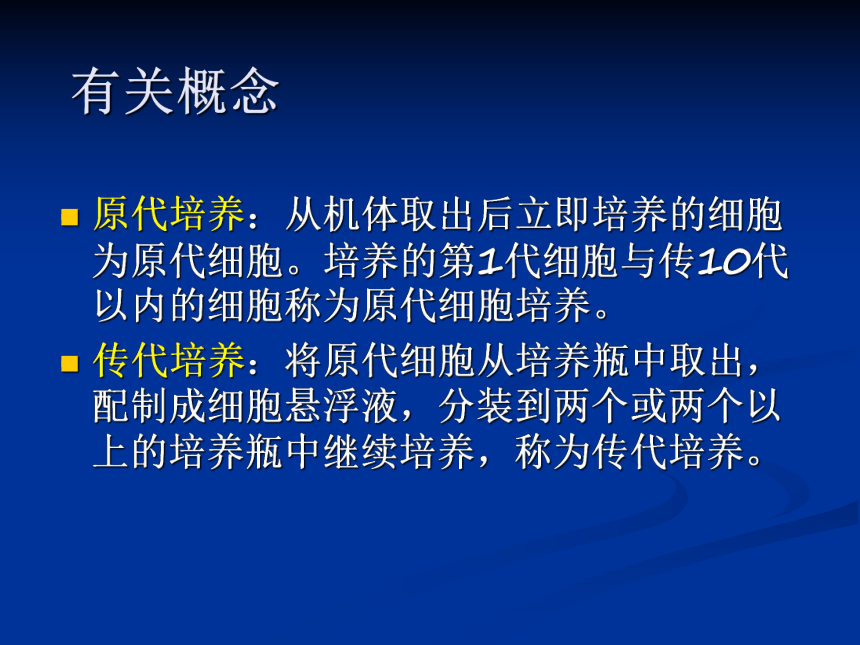 有关概念

原代培养：从机体取出后立即培养的细胞为原代细胞。培养的第1代细胞与传10代以内的细胞称为原代细胞培养。

传代培养：将原代细胞从培养瓶中取出，配制成细胞悬浮液，分装到两个或两个以上的培养瓶中继续培养，称为传代培养。